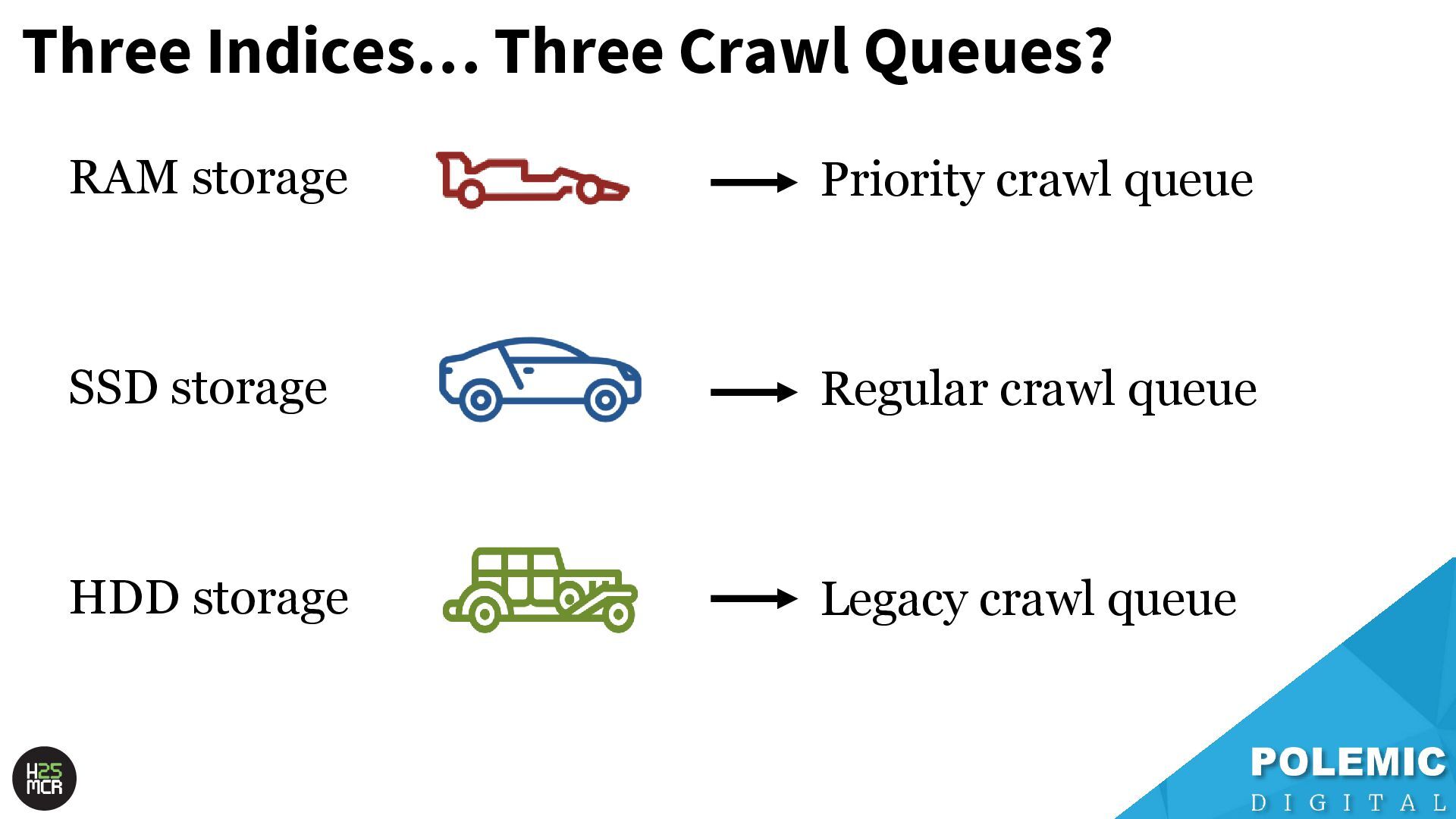 Three Indices… Three Crawl Queues?

RAM storage → Priority crawl queue

SSD storage → Regular crawl queue

HDD storage → Legacy crawl queue

H25 MCR

POLEMIC
DIGITAL